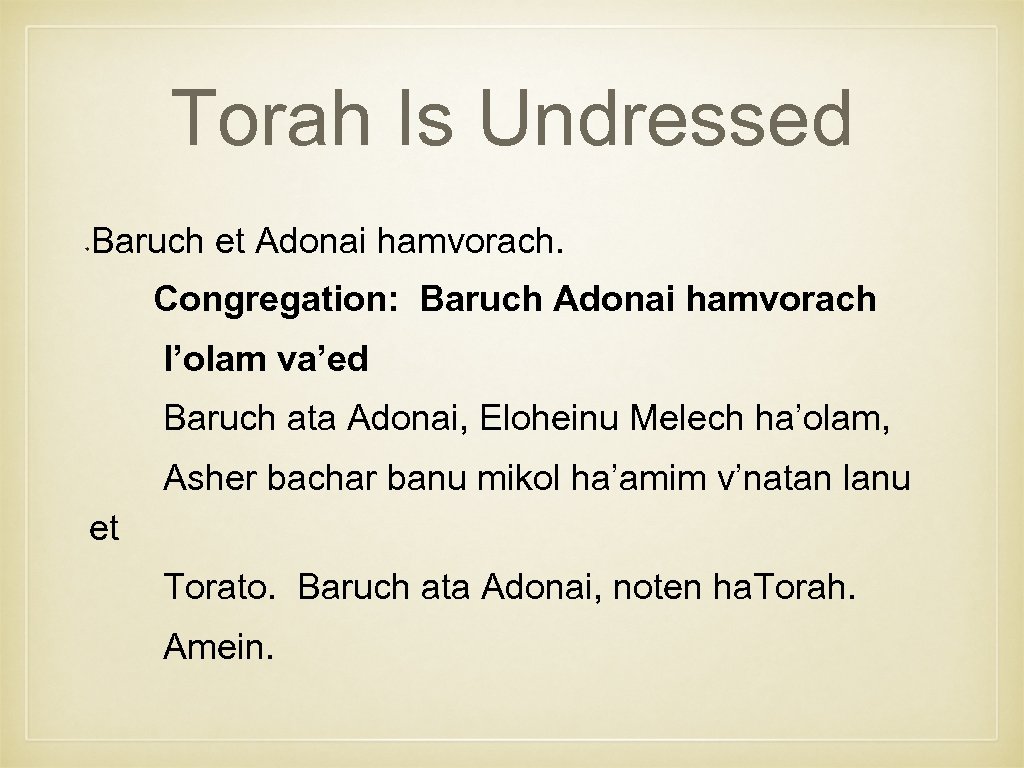 Torah Is Undressed

Baruch et Adonai hamvorach.

Congregation: Baruch Adonai hamvorach l’olam va’ed

Baruch ata Adonai, Eloheinu Melech ha’olam,

Asher bachar banu mikol ha’amim v’natan lanu et

Torato. Baruch ata Adonai, noten haTorah.

Amein.